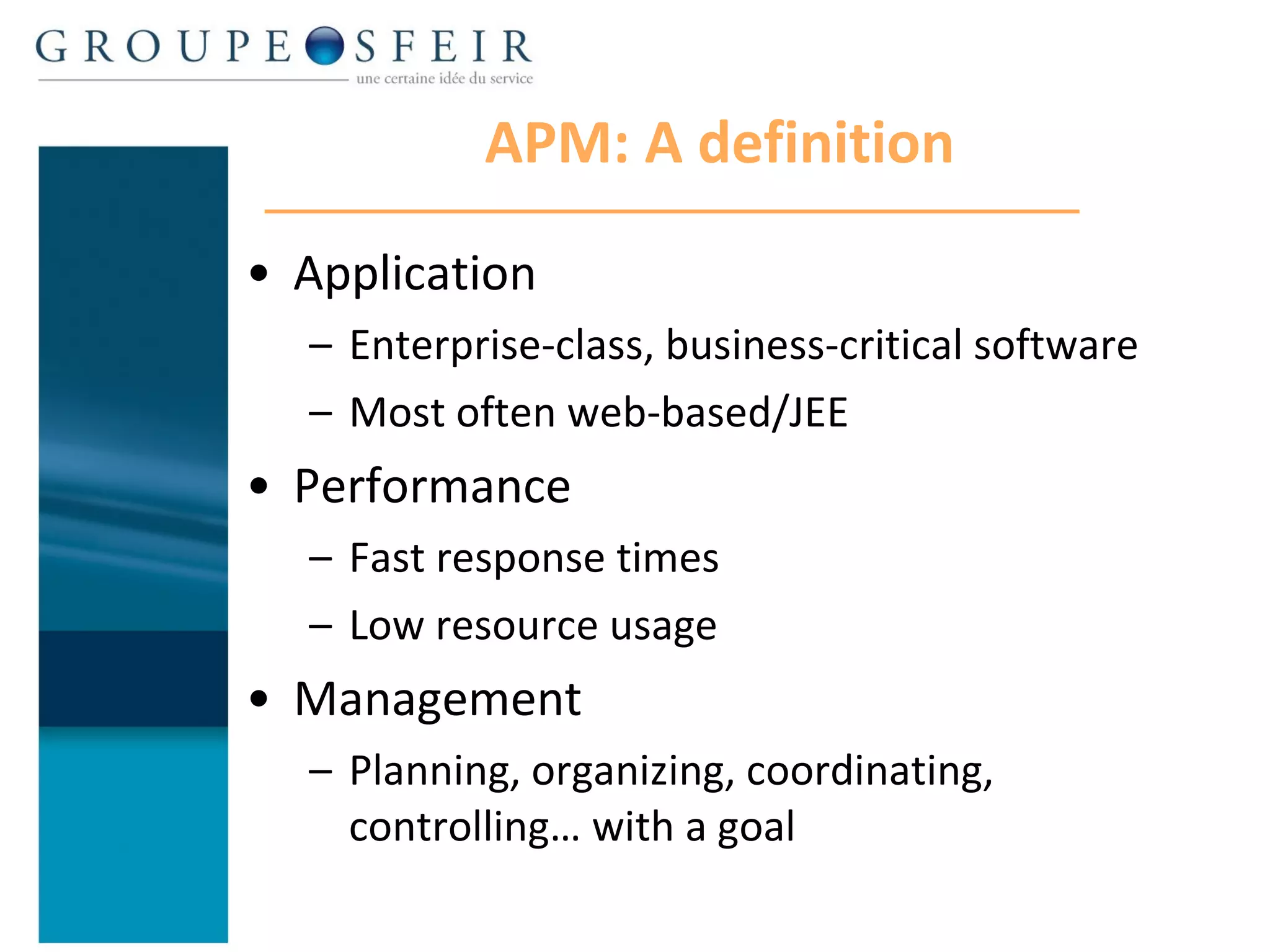 GROUPE SFEIR
une certaine idée du service

APM: A definition

• Application
– Enterprise-class, business-critical software
– Most often web-based/JEE

• Performance
– Fast response times
– Low resource usage

• Management
– Planning, organizing, coordinating, controlling… with a goal